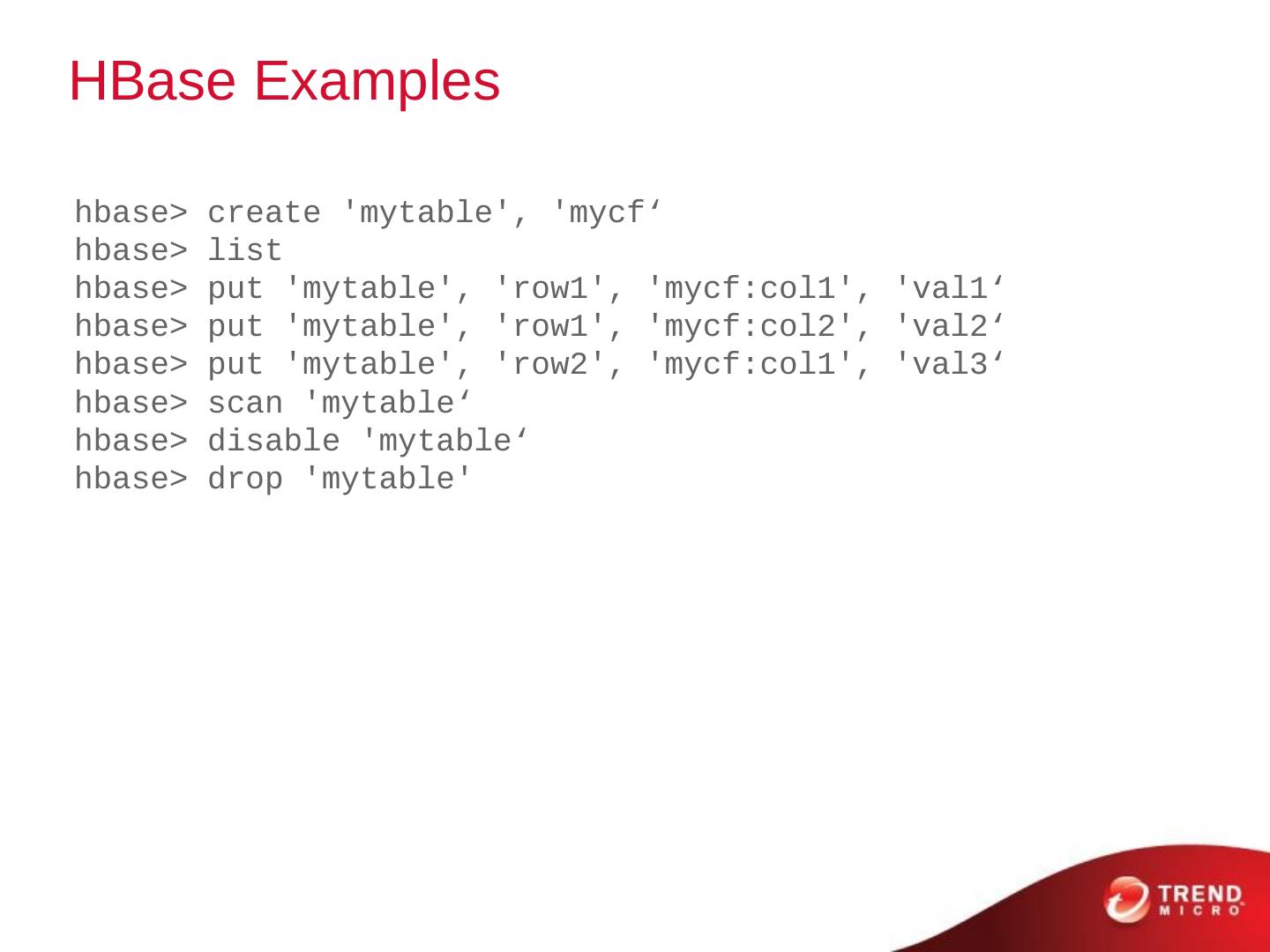 HBase Examples

hbase> create 'mytable', 'mycf‘
hbase> list
hbase> put 'mytable', 'row1', 'mycf:col1', 'val1‘
hbase> put 'mytable', 'row1', 'mycf:col2', 'val2‘
hbase> put 'mytable', 'row2', 'mycf:col1', 'val3‘
hbase> scan 'mytable‘
hbase> disable 'mytable‘
hbase> drop 'mytable'

TREND MICRO